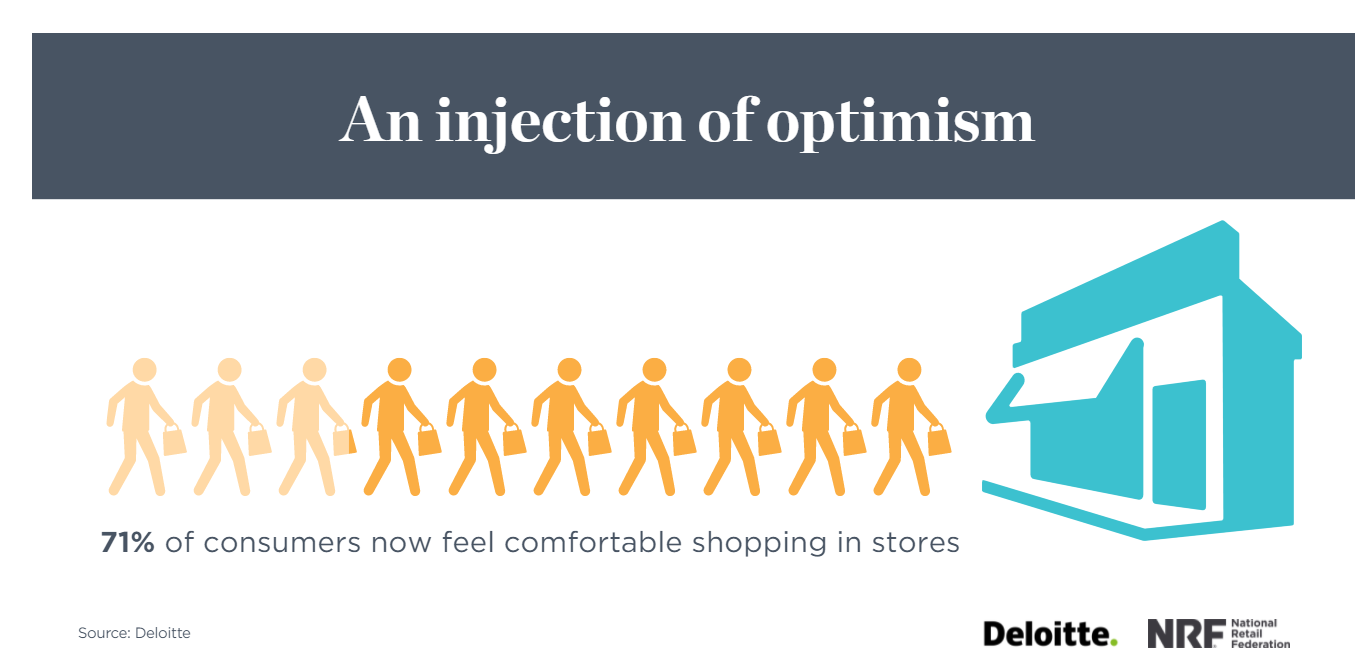 An injection of optimism

71% of consumers now feel comfortable shopping in stores

Source: Deloitte

Deloitte.

NRF National Retail Federation